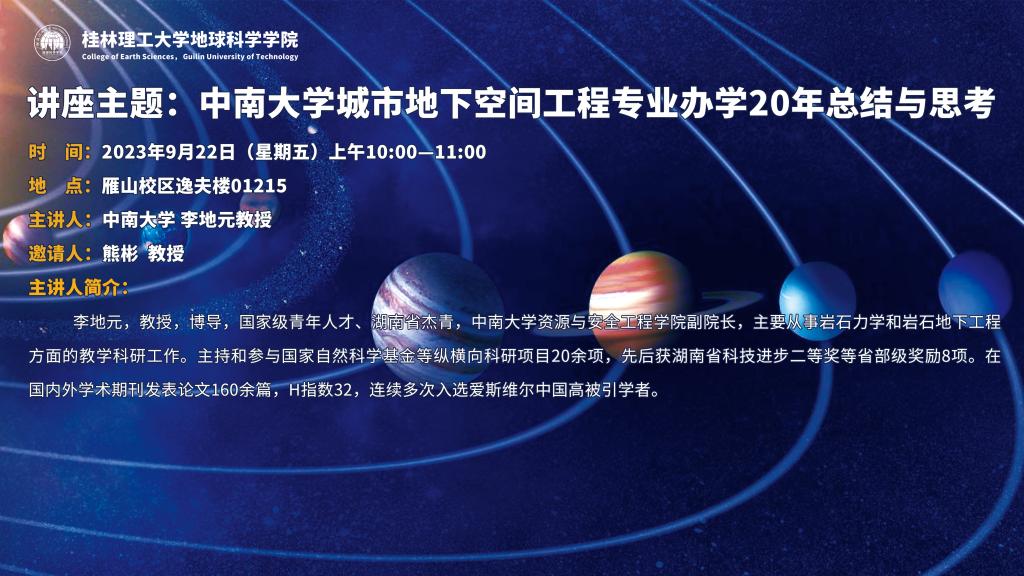 桂林理工大学地球科学学院
College of Earth Sciences, Guilin University of Technology

讲座主题：中南大学城市地下空间工程专业办学20年总结与思考

时 间：2023年9月22日（星期五）上午10:00—11:00

地 点：雁山校区逸夫楼01215

主讲人：中南大学 李地元教授

邀请人：熊彬 教授

主讲人简介：

李地元，教授，博导，国家级青年人才、湖南省杰青，中南大学资源与安全工程学院副院长，主要从事岩石力学和岩石地下工程方面的教学科研工作。主持和参与国家自然科学基金等纵横向科研项目20余项，先后获湖南省科技进步二等奖等省部级奖励8项。在国内外学术期刊发表论文160余篇，H指数32，连续多次入选爱斯维尔中国高被引学者。